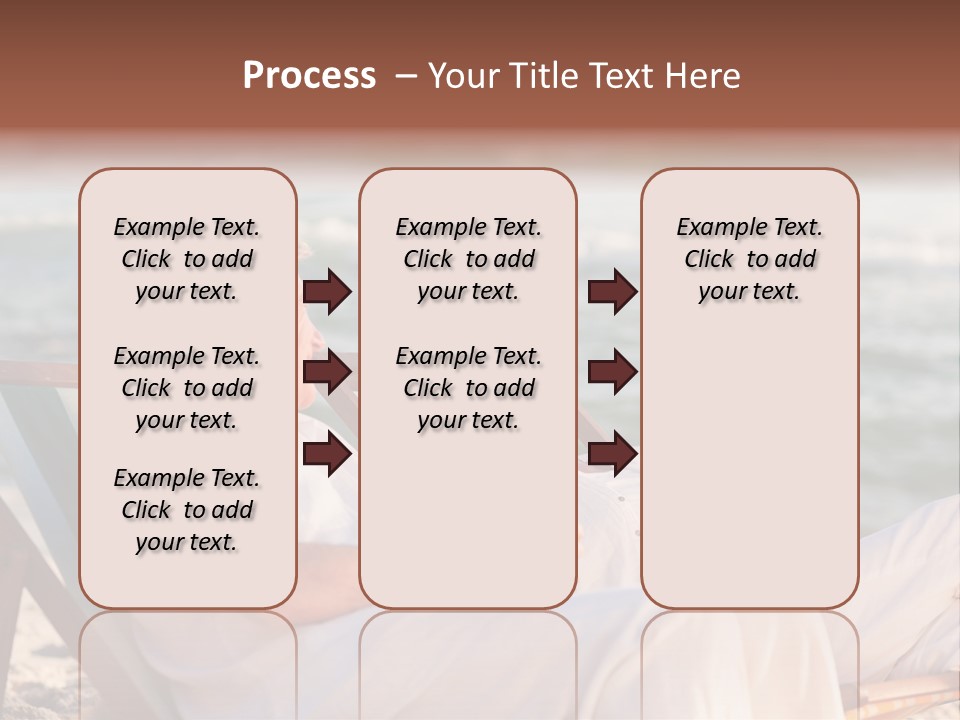 Process – Your Title Text Here

Example Text. Click to add your text.

Example Text. Click to add your text.

Example Text. Click to add your text.

Example Text. Click to add your text.

Example Text. Click to add your text.

Example Text. Click to add your text.